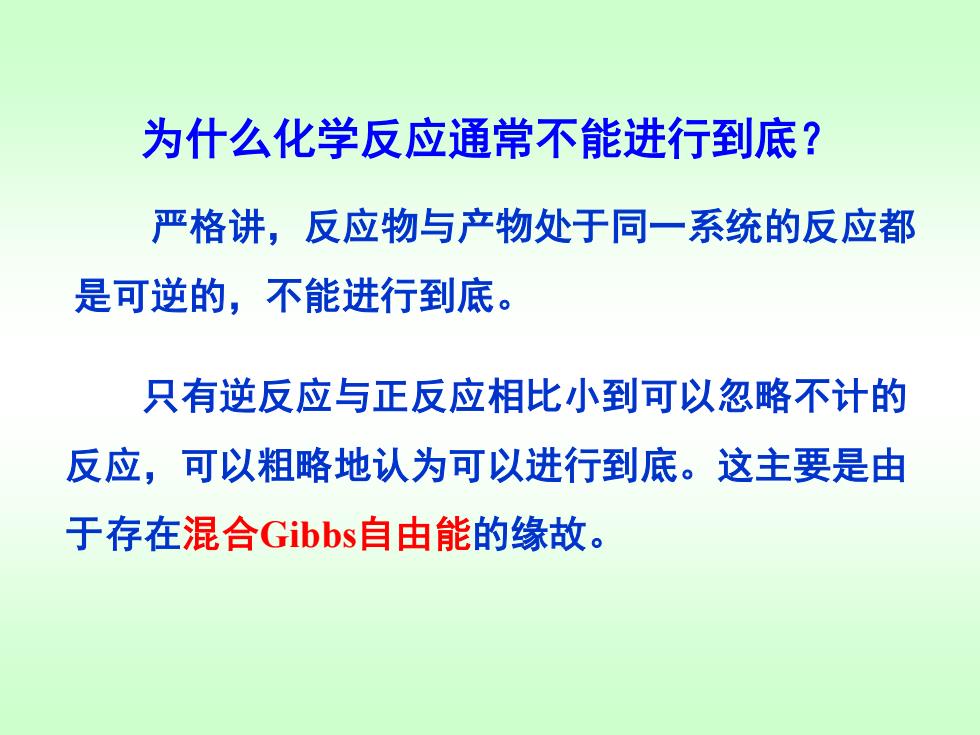 为什么化学反应通常不能进行到底？

严格讲，反应物与产物处于同一系统的反应都是可逆的，不能进行到底。

只有逆反应与正反应相比小到可以忽略不计的反应，可以粗略地认为可以进行到底。这主要是由于存在混合Gibbs自由能的缘故。